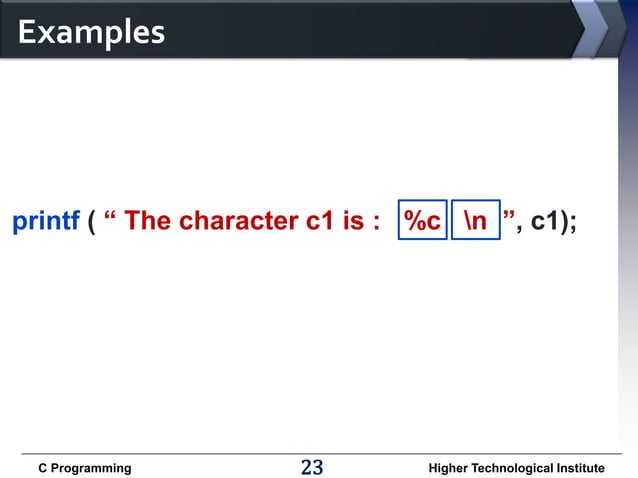 Examples

printf ( “ The character c1 is : %c \n ”, c1);

C Programming 23 Higher Technological Institute